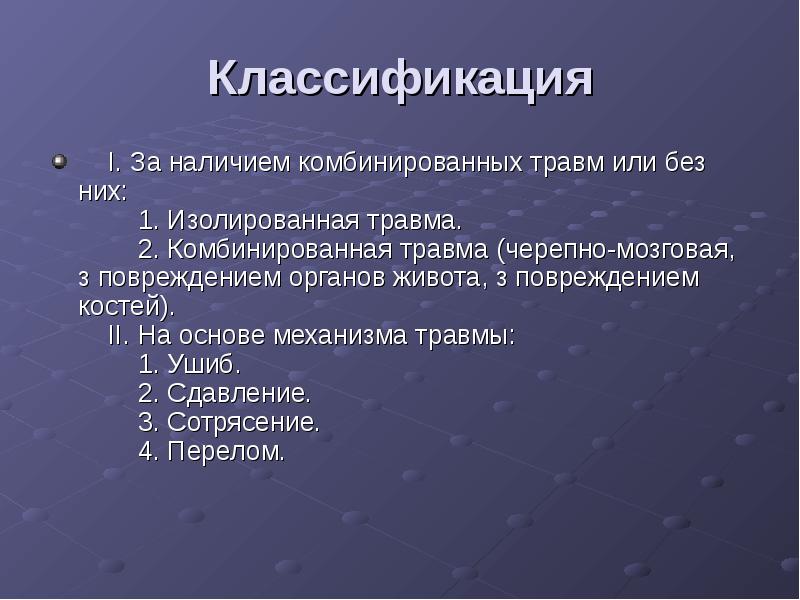 Классификация

I. За наличием комбинированных травм или без них:
1. Изолированная травма.
2. Комбинированная травма (черепно-мозговая, з повреждением органов живота, з повреждением костей).
II. На основе механизма травмы:
1. Ушиб.
2. Сдавление.
3. Сотрясение.
4. Перелом.